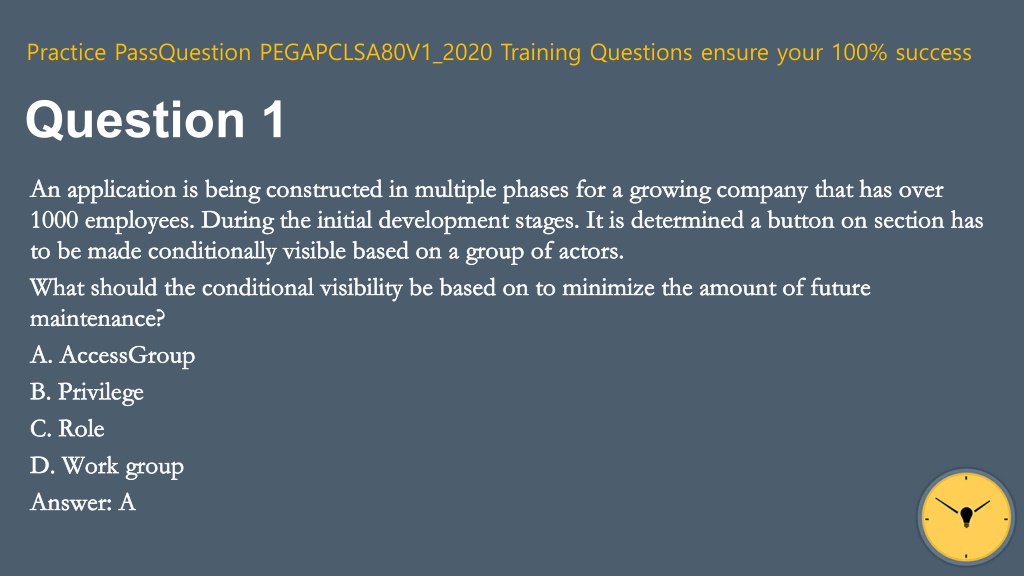 Practice PassQuestion PEGAPCLSA80V1_2020 Training Questions ensure your 100% success

Question 1

An application is being constructed in multiple phases for a growing company that has over 1000 employees. During the initial development stages. It is determined a button on section has to be made conditionally visible based on a group of actors.

What should the conditional visibility be based on to minimize the amount of future maintenance?

A. AccessGroup

B. Privilege

C. Role

D. Work group

Answer: A